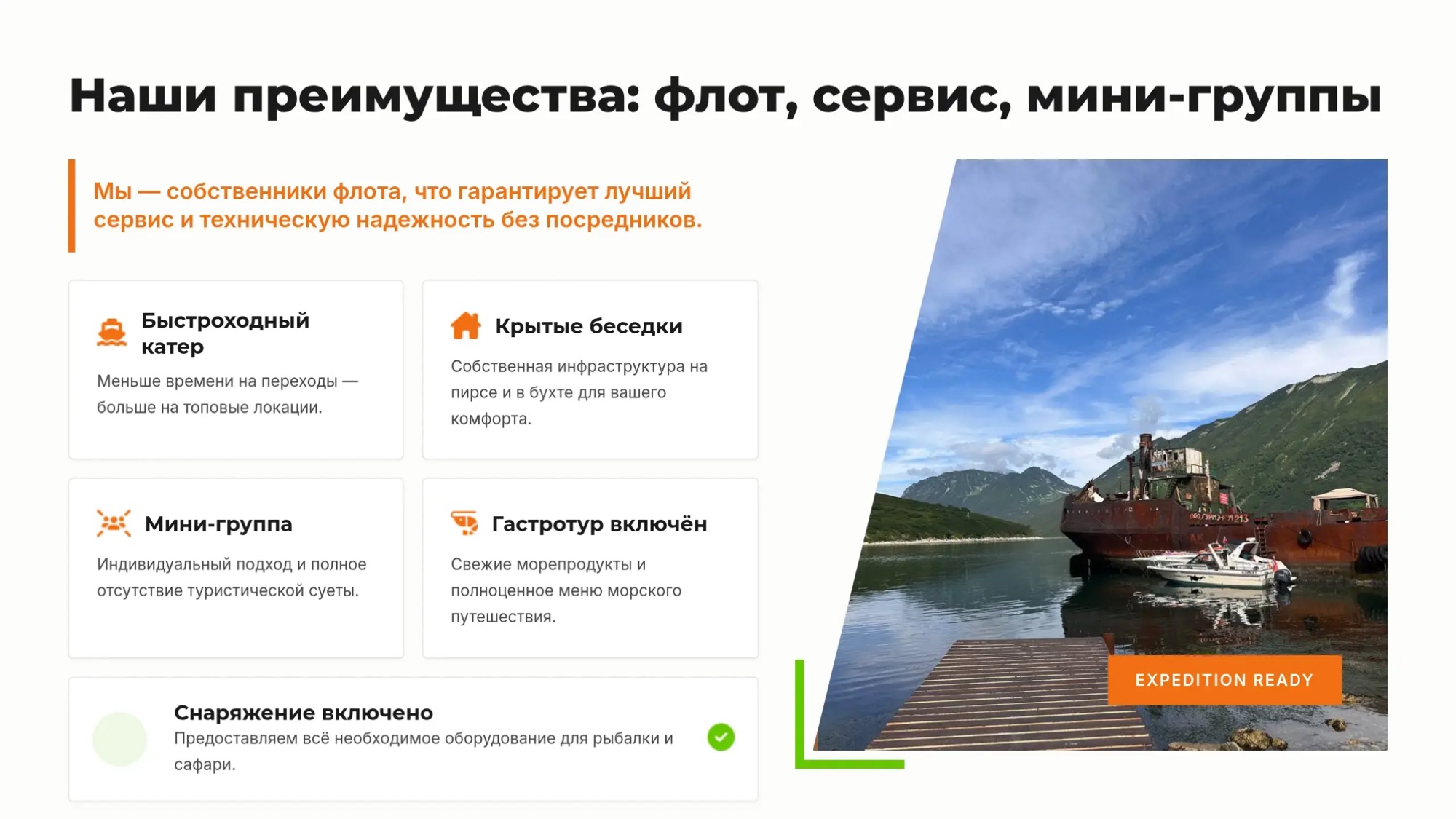 Наши преимущества: флот, сервис, мини-группы

Мы — собственники флота, что гарантирует лучший сервис и техническую надежность без посредников.

Быстроходный катер

Меньше времени на переходы — больше на топовые локации.

Крытые беседки

Собственная инфраструктура на пирсе и в бухте для вашего комфорта.

Мини-группа

Индивидуальный подход и полное отсутствие туристической суеты.

Гастротур включён

Свежие морепродукты и полноценное меню морского путешествия.

Снаряжение включено

Предоставляем всё необходимое оборудование для рыбалки и сафари.

EXPEDITION READY